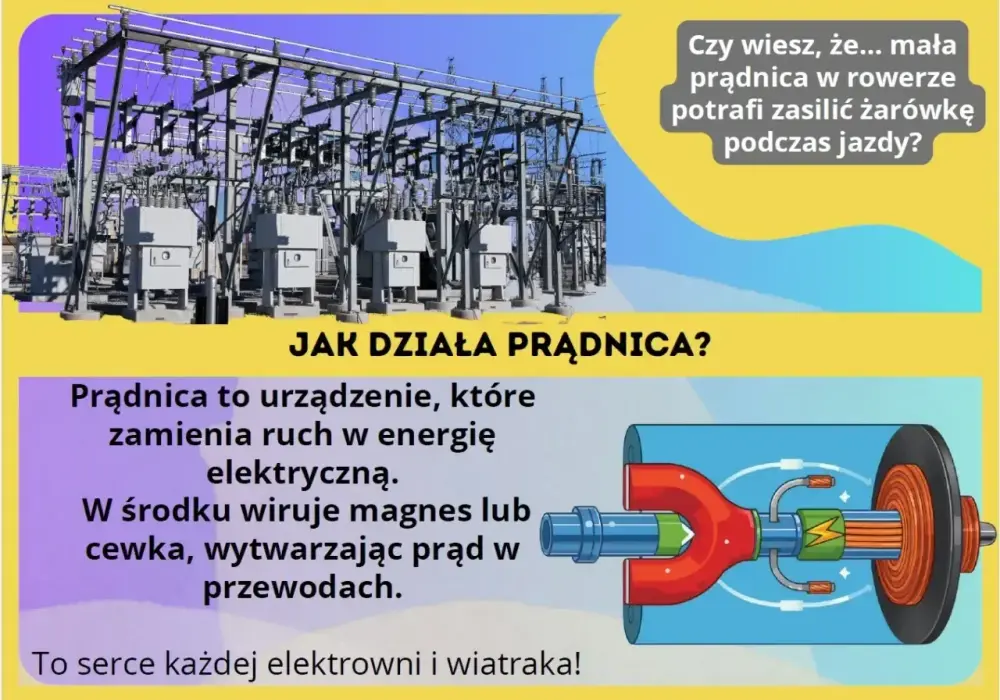 Czy wiesz, że... mała prądnica w rowerze potrafi zasilić żarówkę podczas jazdy?

JAK DZIAŁA PRĄDNICA?

Prądnica to urządzenie, które zamienia ruch w energię elektryczną.
W środku wiruje magnes lub cewka, wytwarzając prąd w przewodach.

To serce każdej elektrowni i wiatraka!